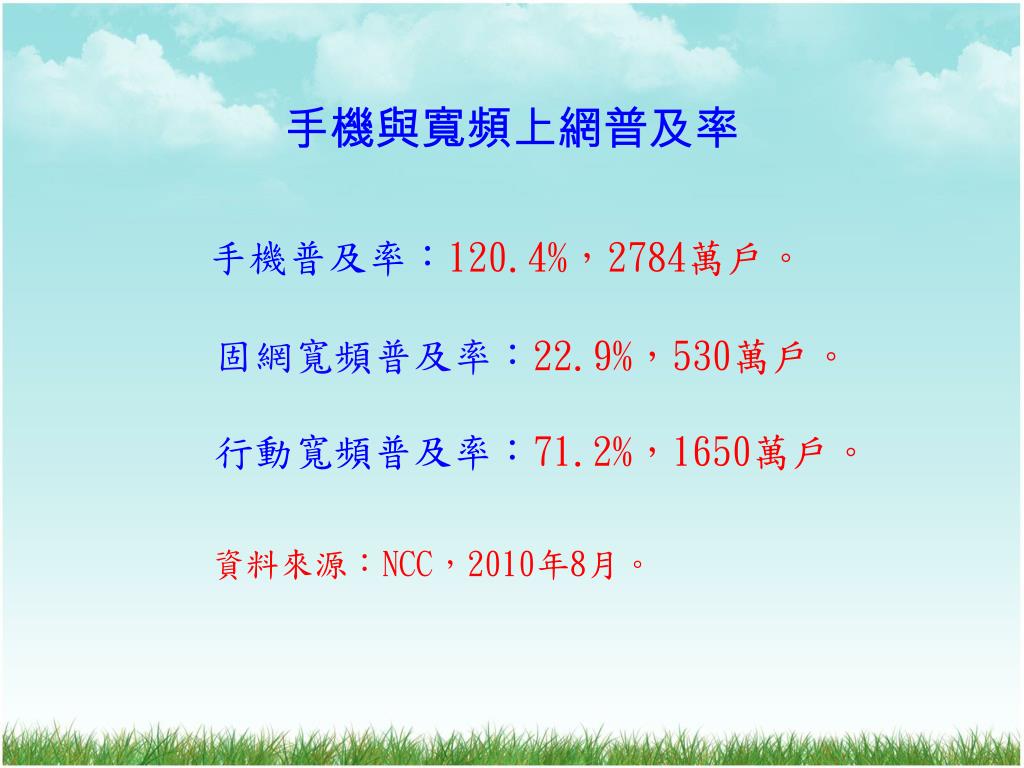 手機與寬頻上網普及率

手機普及率：120.4%，2784萬戶。

固網寬頻普及率：22.9%，530萬戶。

行動寬頻普及率：71.2%，1650萬戶。

資料來源：NCC，2010年8月。